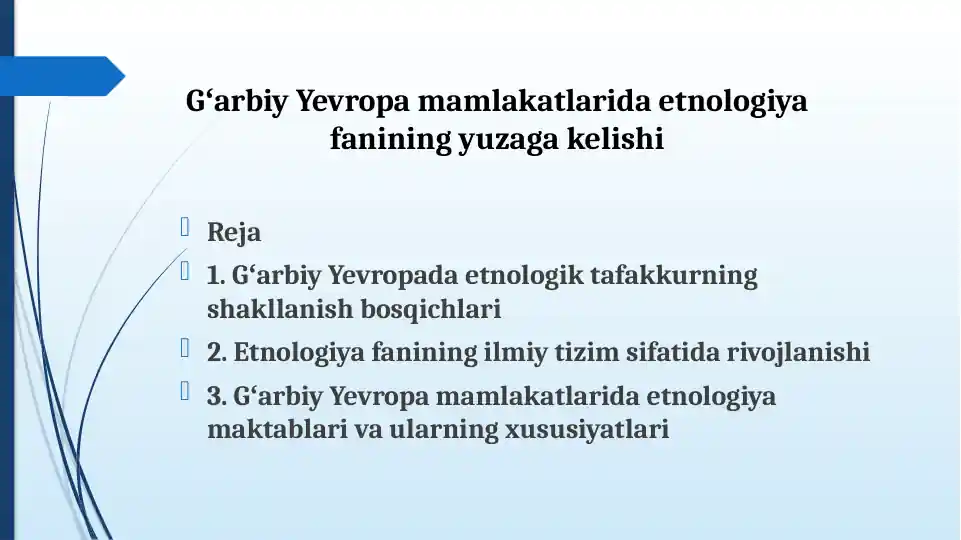 G‘arbiy Yevropa mamlakatlarida etnologiya fanining yuzaga kelishi

Reja

1. G‘arbiy Yevropada etnologik tafakkurning shakllanish bosqichlari

2. Etnologiya fanining ilmiy tizim sifatida rivojlanishi

3. G‘arbiy Yevropa mamlakatlarida etnologiya maktablari va ularning xususiyatlari